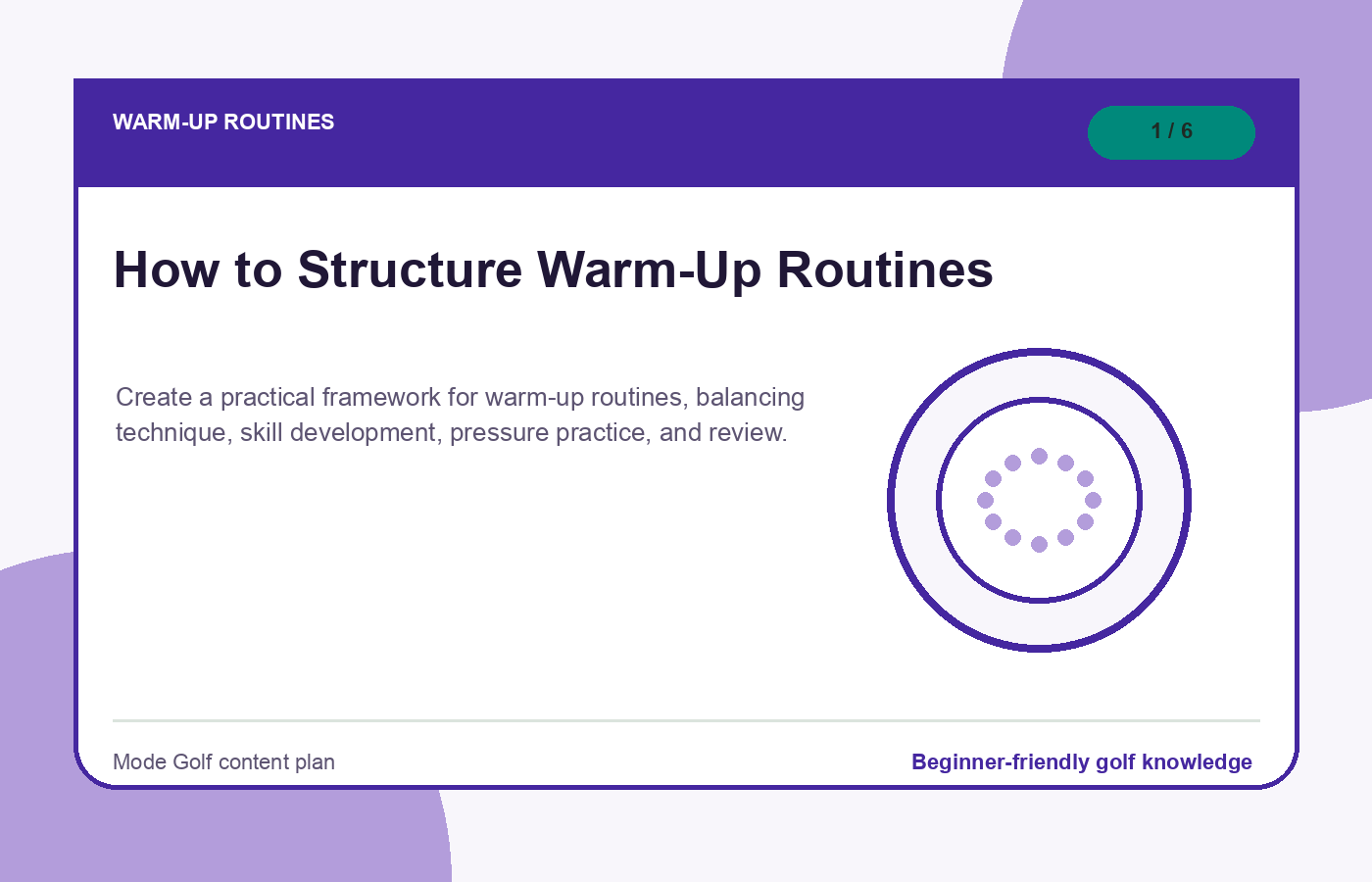 WARM-UP ROUTINES

1 / 6

How to Structure Warm-Up Routines

Create a practical framework for warm-up routines, balancing technique, skill development, pressure practice, and review.

Mode Golf content plan

Beginner-friendly golf knowledge